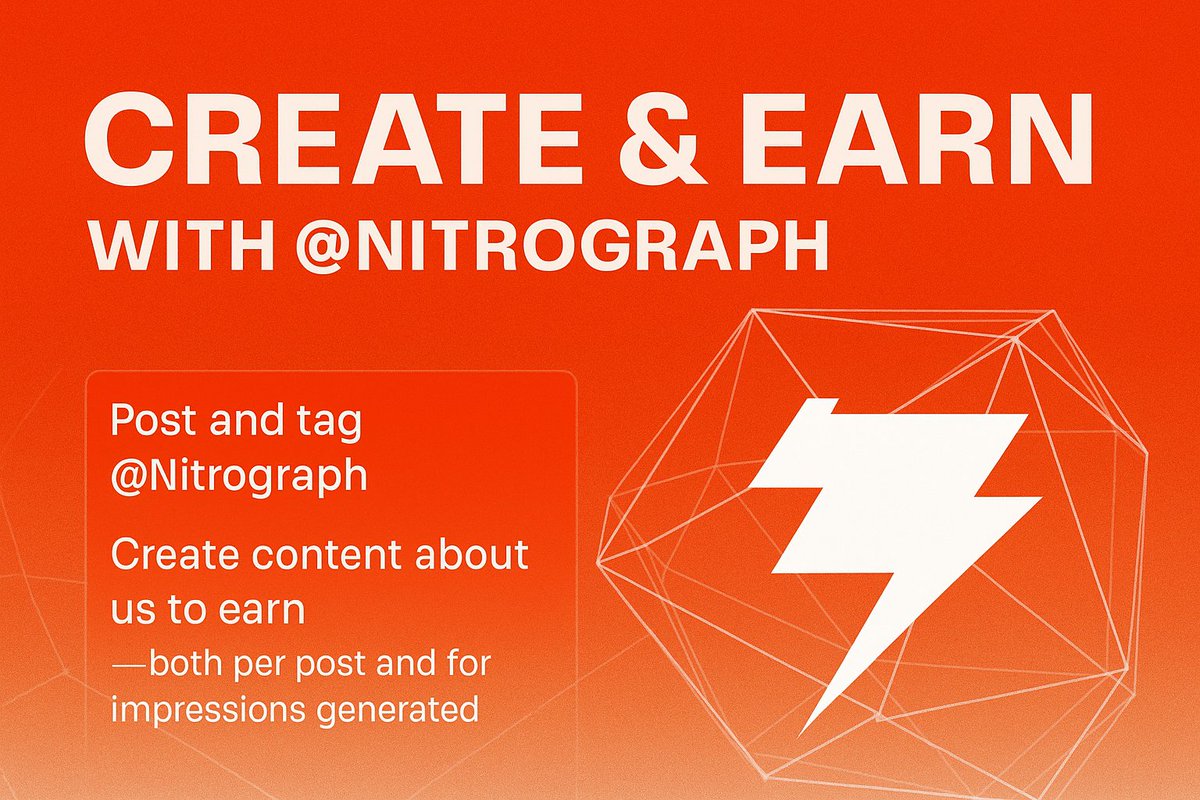 CREATE & EARN
WITH @NITROGRAPH

Post and tag @Nitrograph

Create content about us to earn —both per post and for impressions generated